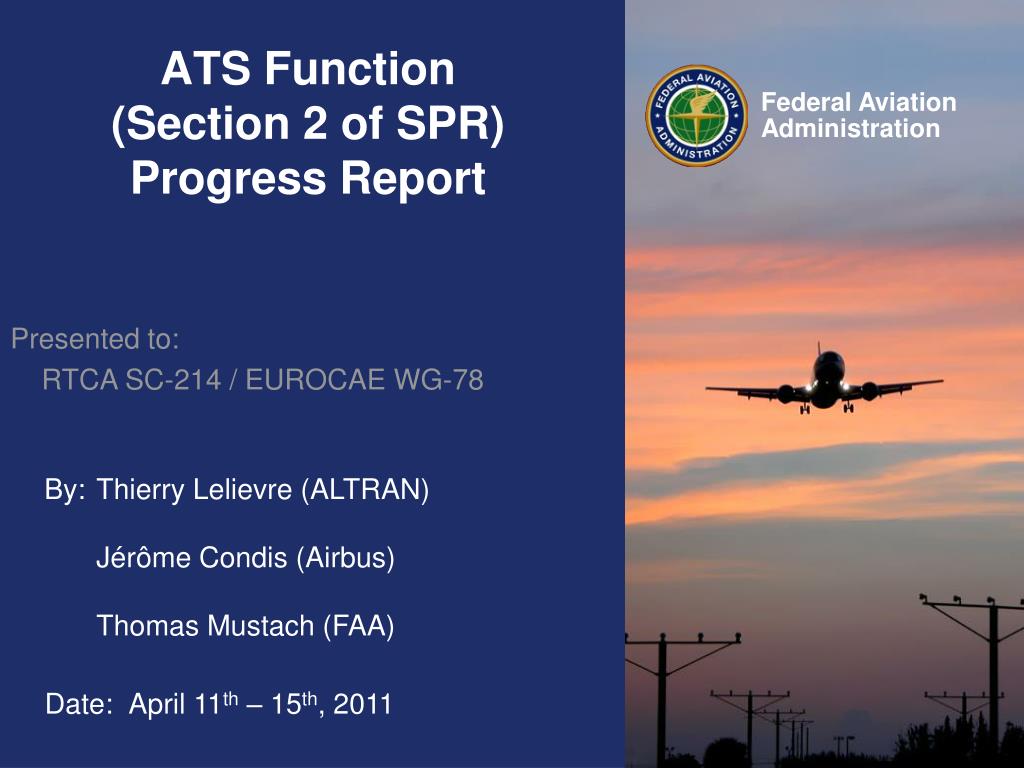 ATS Function
(Section 2 of SPR)
Progress Report

FEDERAL AVIATION ADMINISTRATION

Federal Aviation Administration

Presented to:
RTCA SC-214 / EUROCAE WG-78

By: Thierry Lelievre (ALTRAN)

Jérôme Condis (Airbus)

Thomas Mustach (FAA)

Date: April 11$^{th}$ – 15$^{th}$, 2011